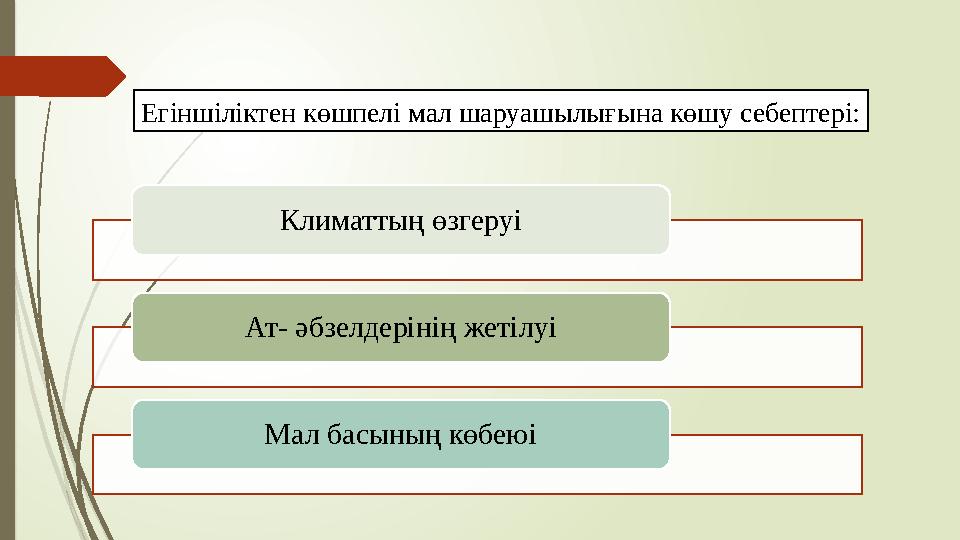 Егіншіліктен көшпелі мал шаруашылығына көшу себептері:

Климаттың өзгеруі

Ат- әбзелдерінің жетілуі

Мал басының көбеюі